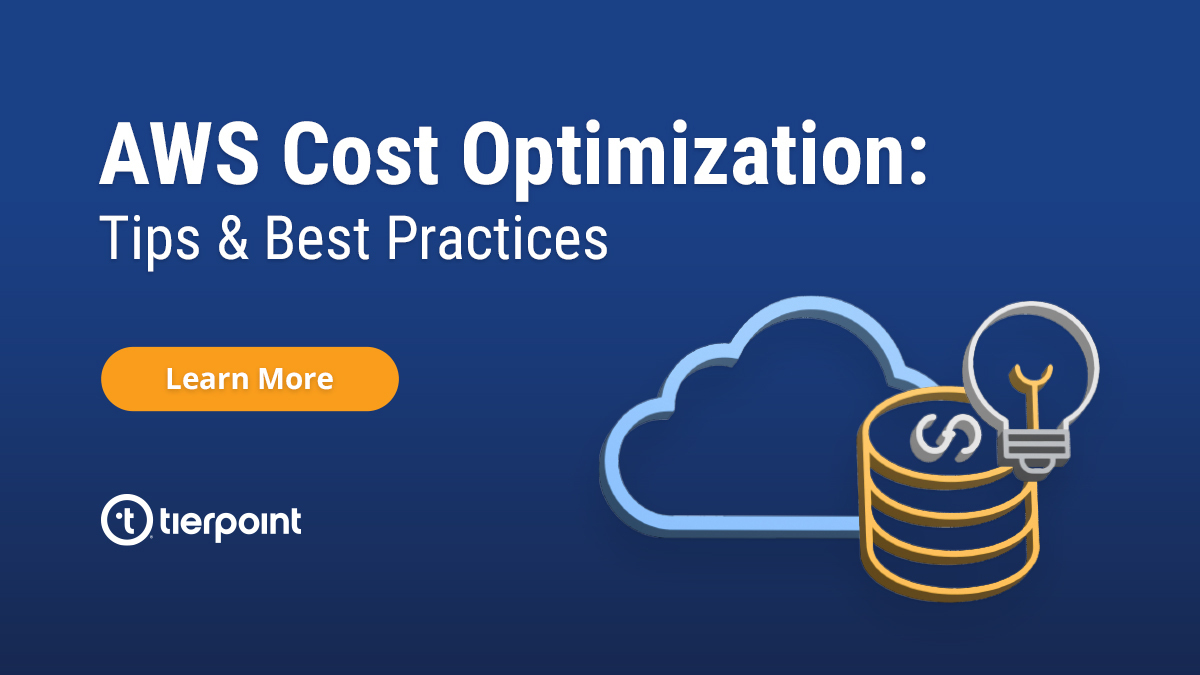 AWS Cost Optimization:
Tips & Best Practices

Learn More

tierpoint